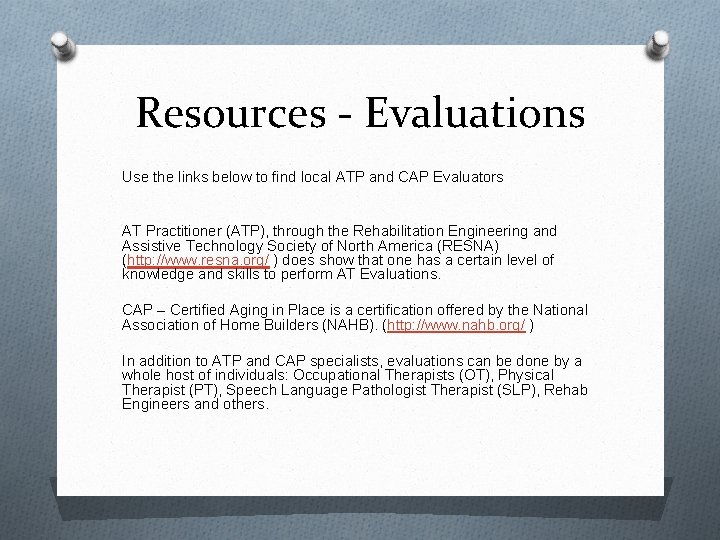 Resources - Evaluations

Use the links below to find local ATP and CAP Evaluators

AT Practitioner (ATP), through the Rehabilitation Engineering and Assistive Technology Society of North America (RESNA) (http://www.resna.org/ ) does show that one has a certain level of knowledge and skills to perform AT Evaluations.

CAP – Certified Aging in Place is a certification offered by the National Association of Home Builders (NAHB). (http://www.nahb.org/ )

In addition to ATP and CAP specialists, evaluations can be done by a whole host of individuals: Occupational Therapists (OT), Physical Therapist (PT), Speech Language Pathologist Therapist (SLP), Rehab Engineers and others.